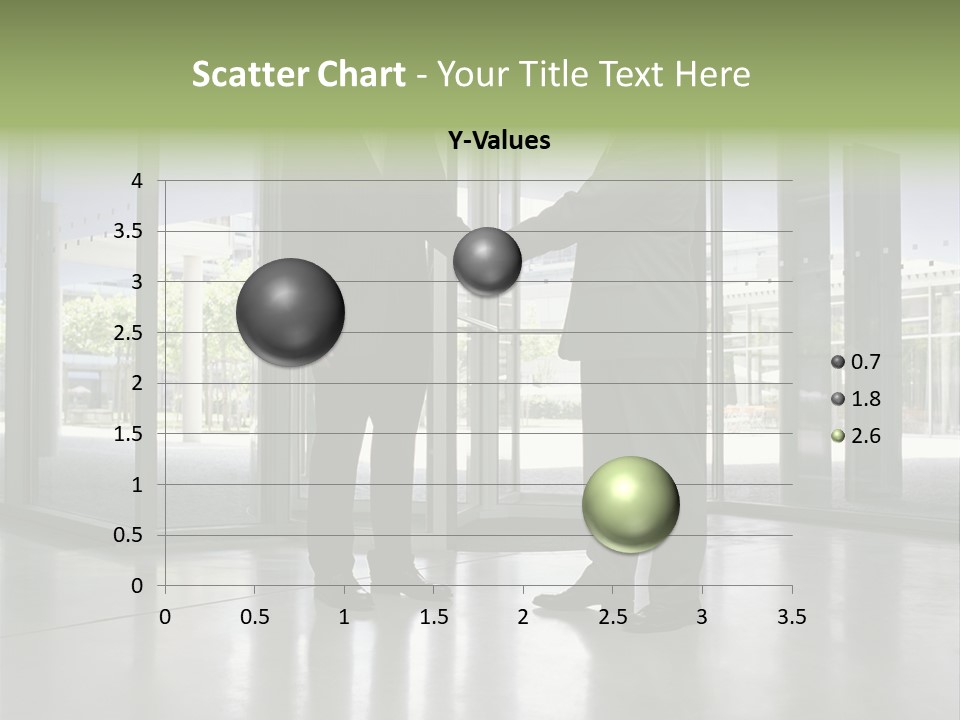 Scatter Chart - Your Title Text Here

Y-Values

4
3.5
3
2.5
2
1.5
1
0.5
0

0 0.5 1 1.5 2 2.5 3 3.5

0.7
1.8
2.6